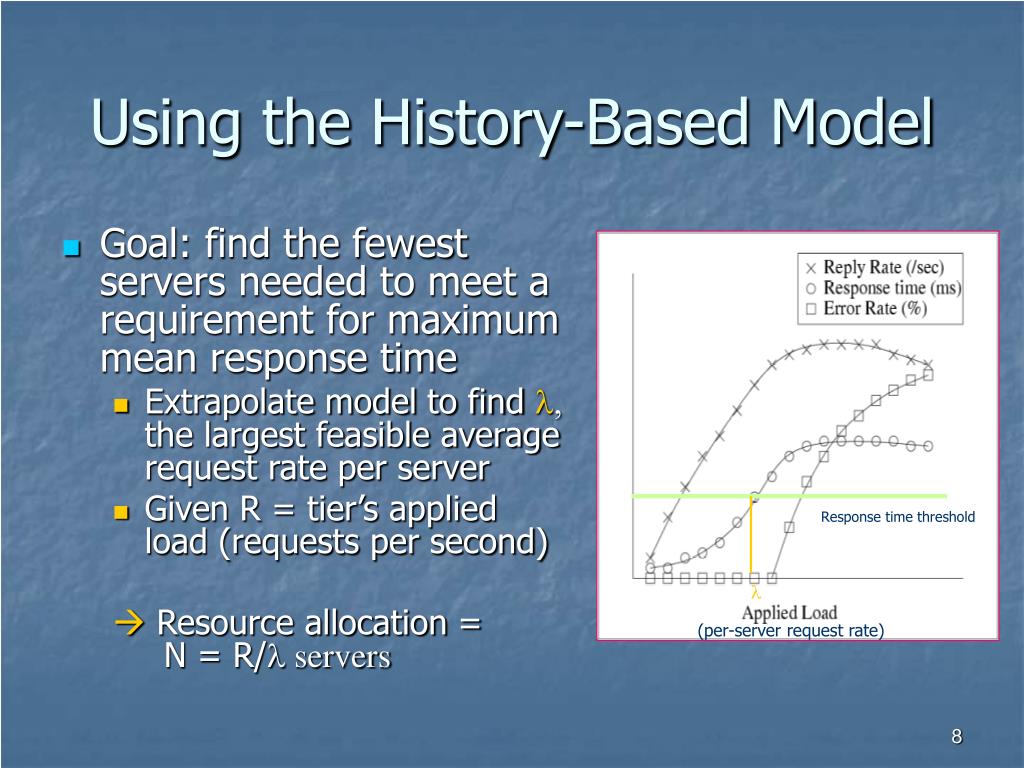 Using the History-Based Model

Goal: find the fewest servers needed to meet a requirement for maximum mean response time

Extrapolate model to find $\lambda$, the largest feasible average request rate per server

Given R = tier's applied load (requests per second)

→ Resource allocation = N = R/$\lambda$ servers

× Reply Rate (/sec)
○ Response time (ms)
□ Error Rate (%)

Response time threshold

$\lambda$

Applied Load
(per-server request rate)

8